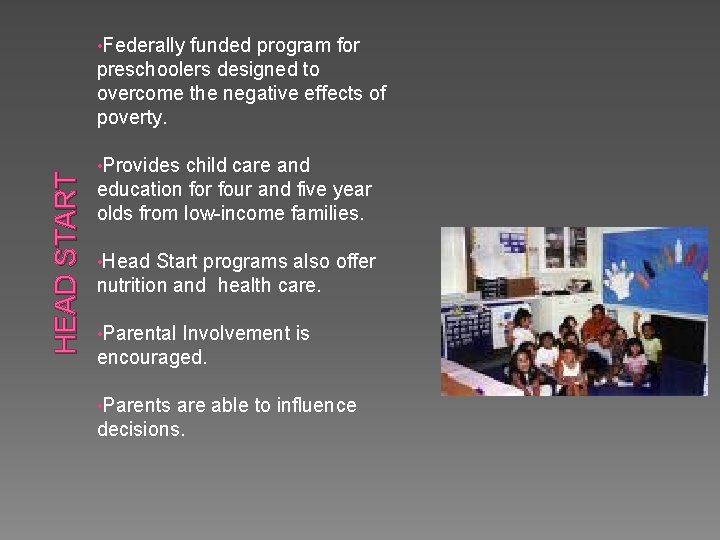 HEAD START

•Federally funded program for preschoolers designed to overcome the negative effects of poverty.

•Provides child care and education for four and five year olds from low-income families.

•Head Start programs also offer nutrition and health care.

•Parental Involvement is encouraged.

•Parents are able to influence decisions.